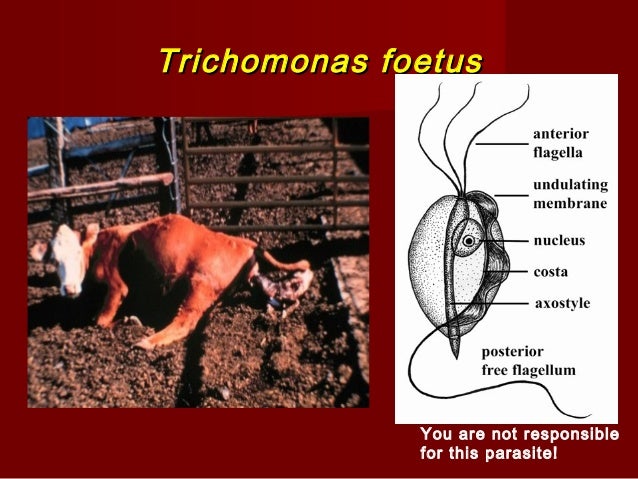 Trichomonas foetus

anterior flagella
undulating membrane
nucleus
costa
axostyle
posterior free flagellum

You are not responsible for this parasite!